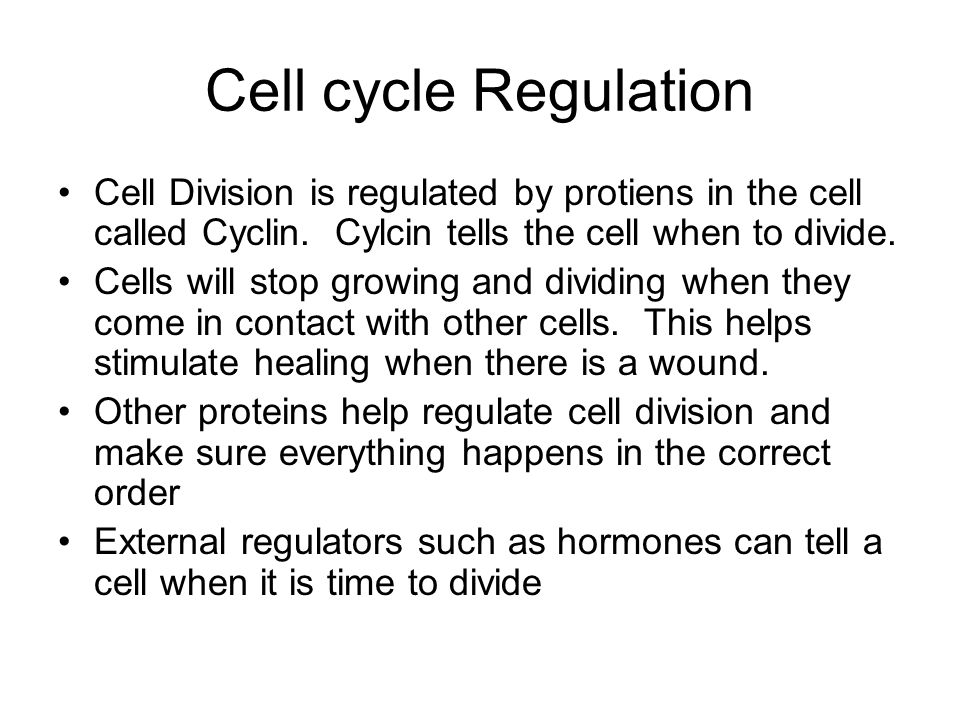 Cell cycle Regulation

• Cell Division is regulated by protiens in the cell called Cyclin. Cylcin tells the cell when to divide.
• Cells will stop growing and dividing when they come in contact with other cells. This helps stimulate healing when there is a wound.
• Other proteins help regulate cell division and make sure everything happens in the correct order
• External regulators such as hormones can tell a cell when it is time to divide